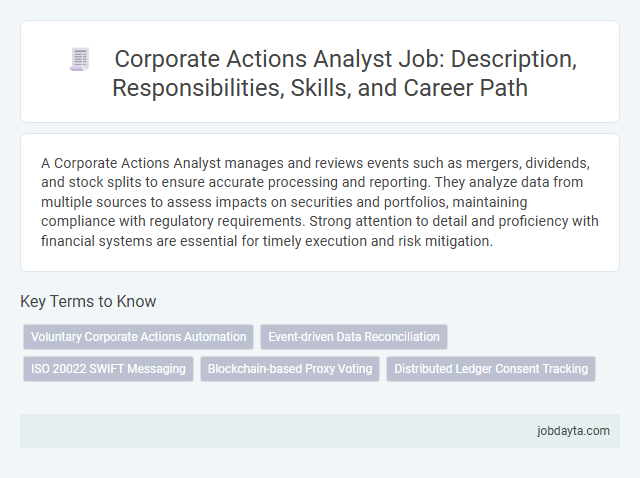 Corporate Actions Analyst Job: Description, Responsibilities, Skills, and Career Path

A Corporate Actions Analyst manages and reviews events such as mergers, dividends, and stock splits to ensure accurate processing and reporting. They analyze data from multiple sources to assess impacts on securities and portfolios, maintaining compliance with regulatory requirements. Strong attention to detail and proficiency with financial systems are essential for timely execution and risk mitigation.

Key Terms to Know

Voluntary Corporate Actions Automation

Event-driven Data Reconciliation

ISO 20022 SWIFT Messaging

Blockchain-based Proxy Voting

Distributed Ledger Consent Tracking

jobdayta.com